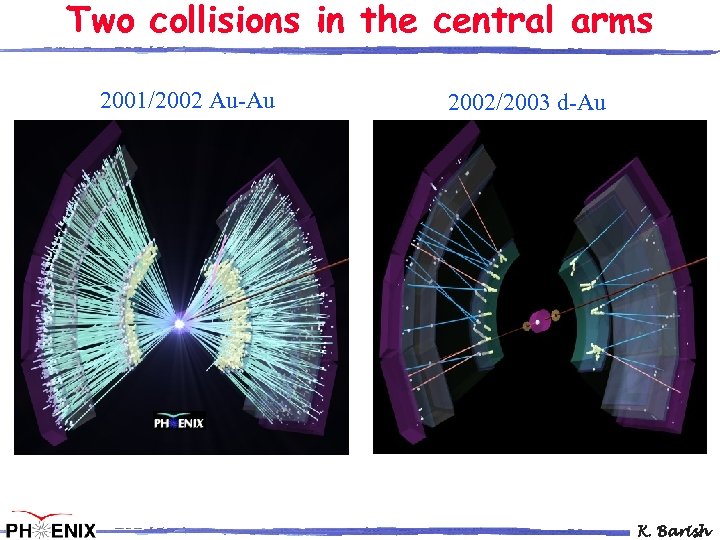 Two collisions in the central arms

2001/2002 Au-Au

2002/2003 d-Au

PHENIX

PHENIX

K. Barish